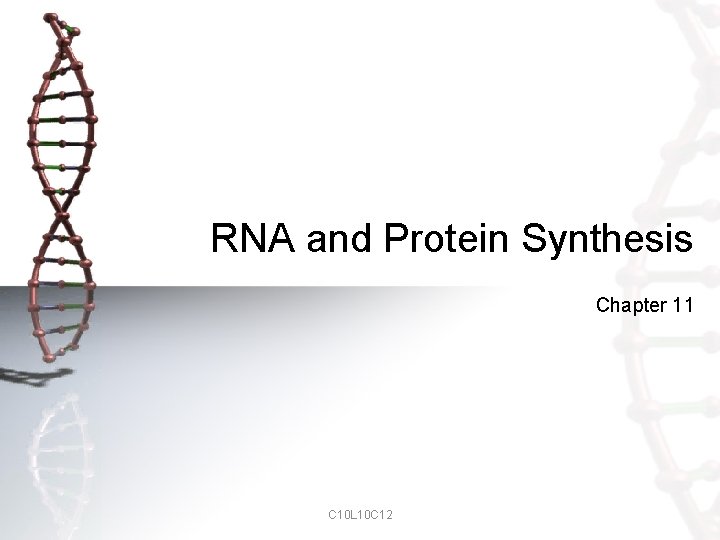 RNA and Protein Synthesis

Chapter 11

C10L10C12